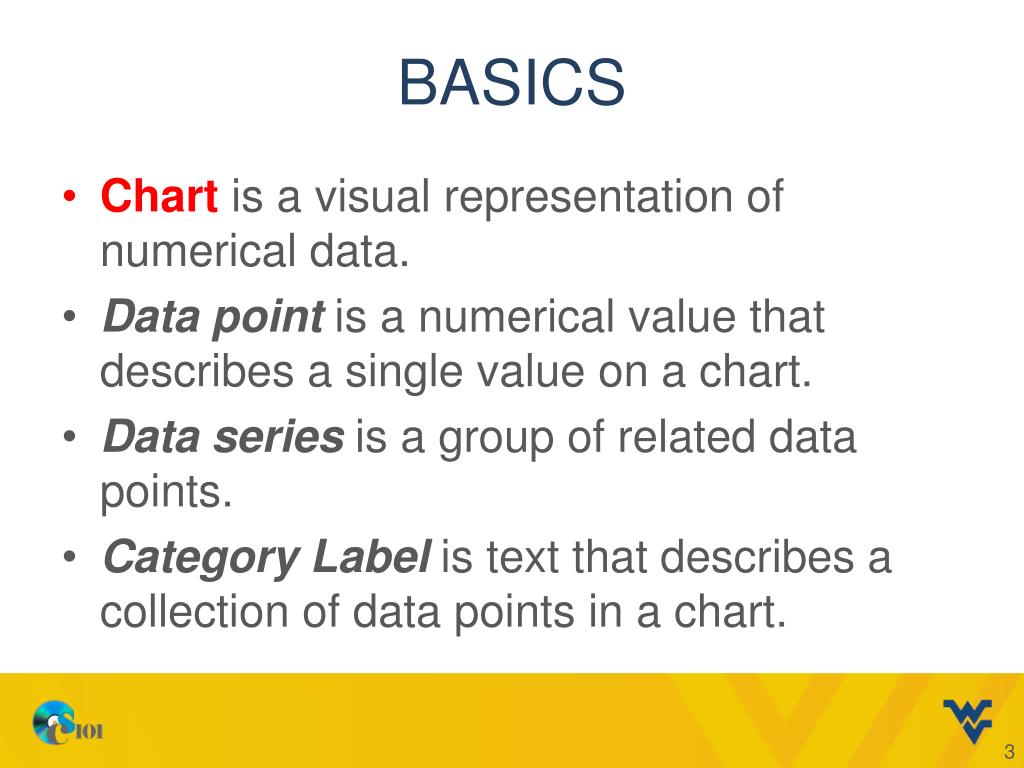 BASICS

• Chart is a visual representation of numerical data.
• Data point is a numerical value that describes a single value on a chart.
• Data series is a group of related data points.
• Category Label is text that describes a collection of data points in a chart.

CS101

3